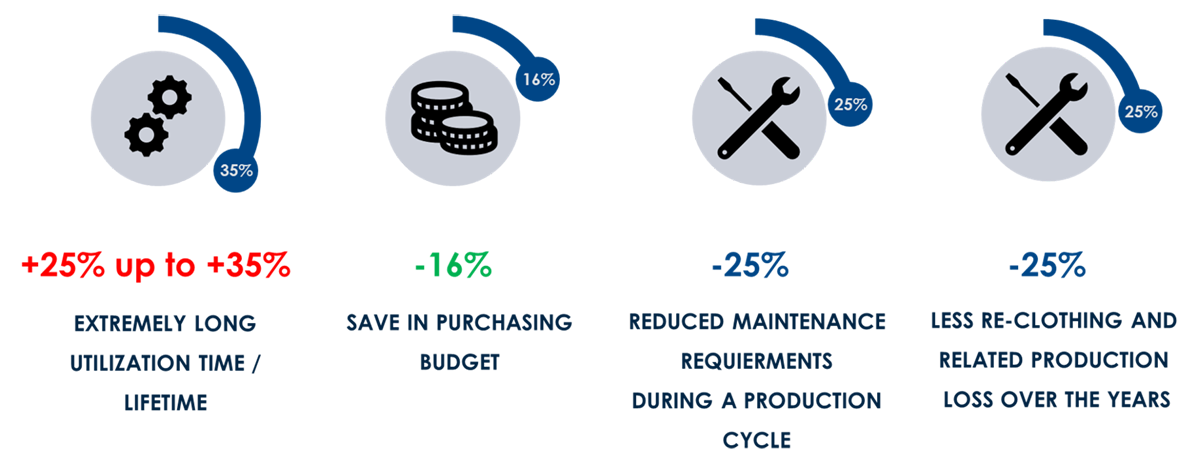 35%

+25% up to +35%

EXTREMELY LONG UTILIZATION TIME / LIFETIME

16%

-16%

SAVE IN PURCHASING BUDGET

25%

-25%

REDUCED MAINTENANCE REQUIERMENTS DURING A PRODUCTION CYCLE

25%

-25%

LESS RE-CLOTHING AND RELATED PRODUCTION LOSS OVER THE YEARS